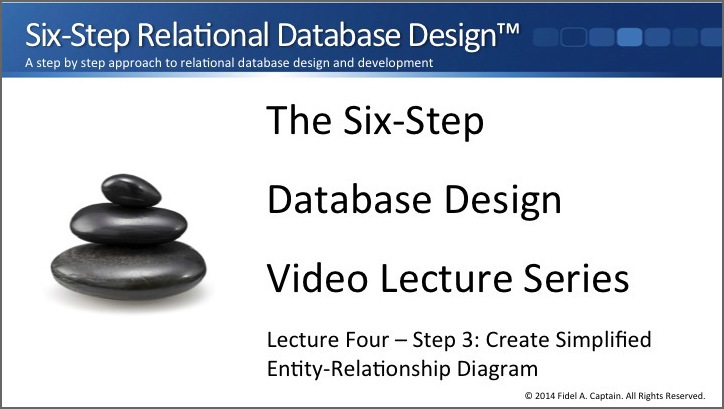 Six-Step Relational Database Design™
A step by step approach to relational database design and development

The Six-Step

Database Design

Video Lecture Series

Lecture Four – Step 3: Create Simplified Entity-Relationship Diagram

© 2014 Fidel A. Captain. All Rights Reserved.